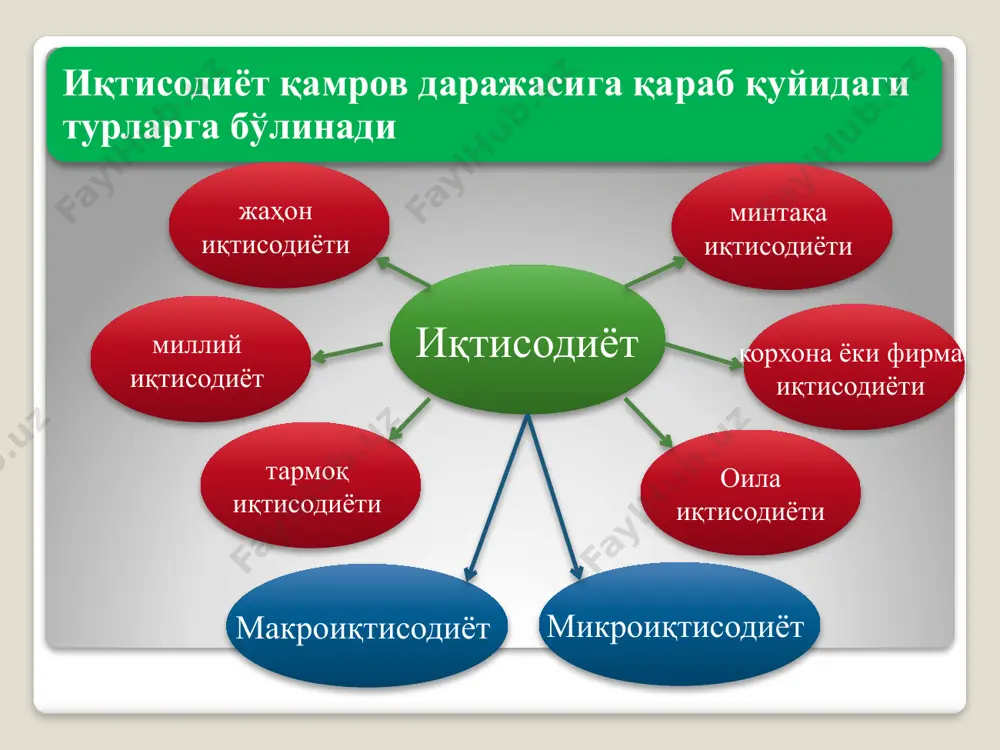 Иқтисодиёт қамров даражасига қараб қуйидаги турларга бўлинади

жаҳон иқтисодиёти

минтақа иқтисодиёти

миллий иқтисодиёт

Иқтисодиёт

корхона ёки фирма иқтисодиёти

тармоқ иқтисодиёти

Оила иқтисодиёти

Макроиқтисодиёт

Микроиқтисодиёт

FaylHub.uz